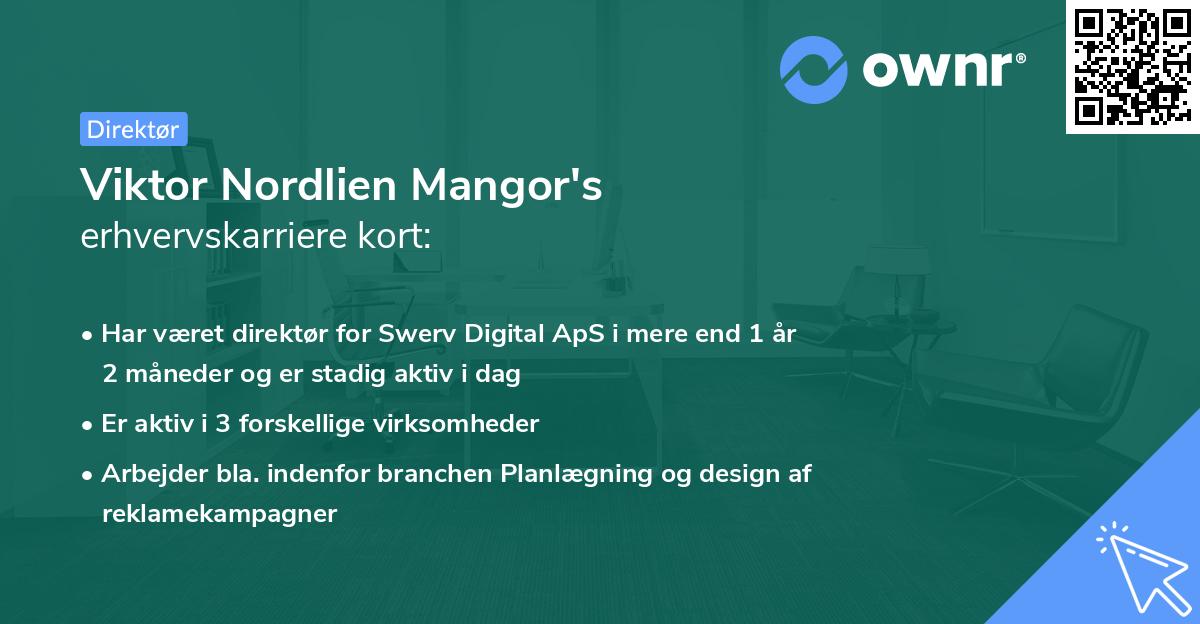 ownr®

Direktør

Viktor Nordlien Mangor's
erhvervskarriere kort:

• Har været direktør for Swerv Digital ApS i mere end 1 år 2 måneder og er stadig aktiv i dag
• Er aktiv i 3 forskellige virksomheder
• Arbejder bla. indenfor branchen Planlægning og design af reklamekampagner